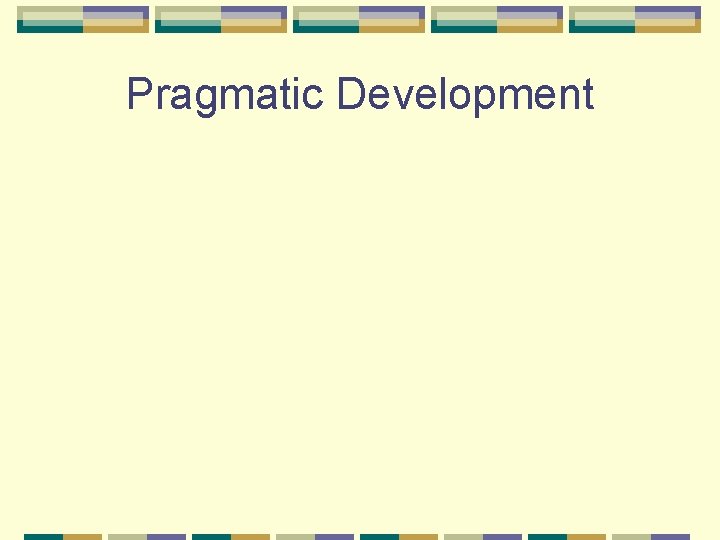 Pragmatic Development